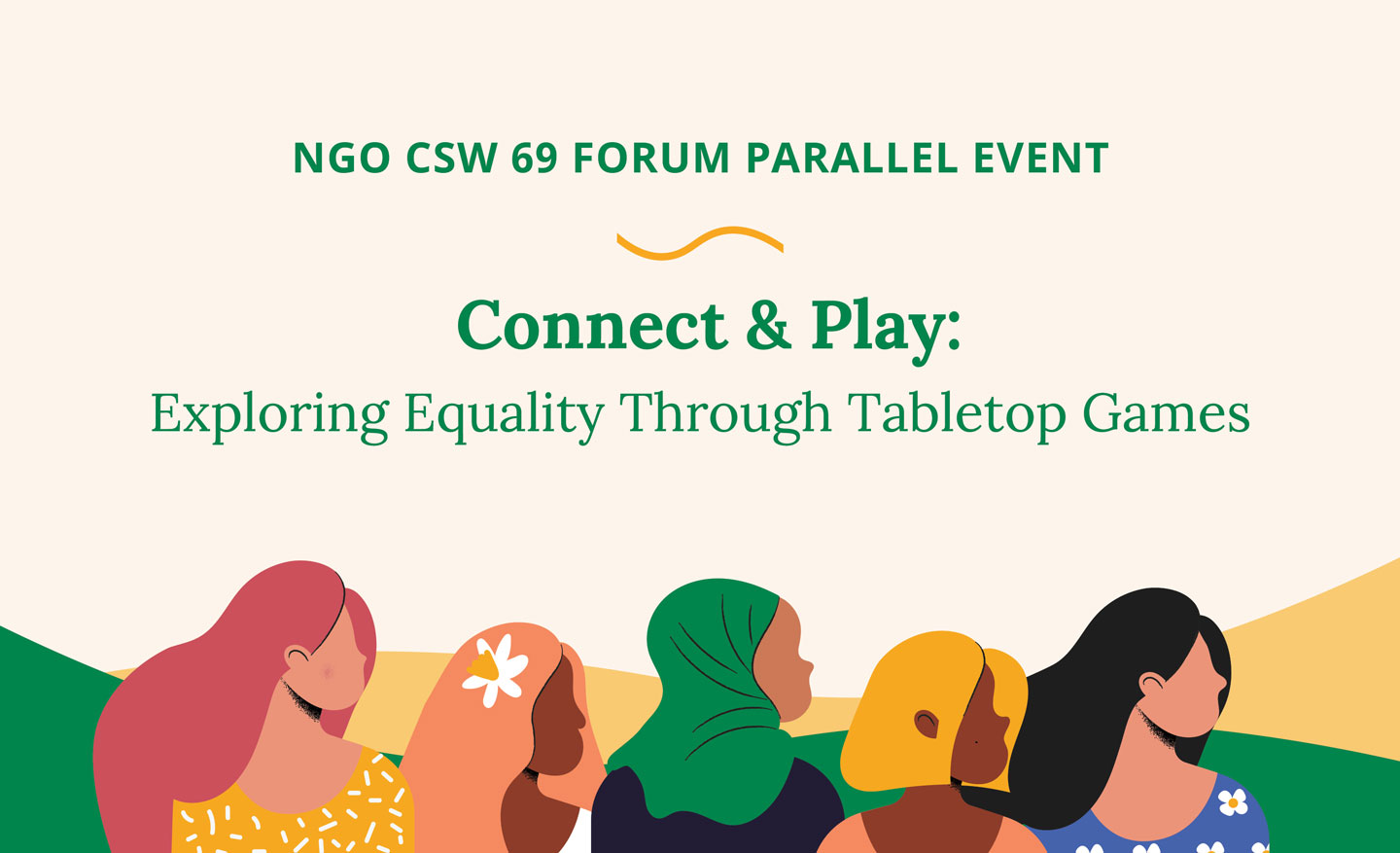 NGO CSW 69 FORUM PARALLEL EVENT

Connect & Play:
Exploring Equality Through Tabletop Games